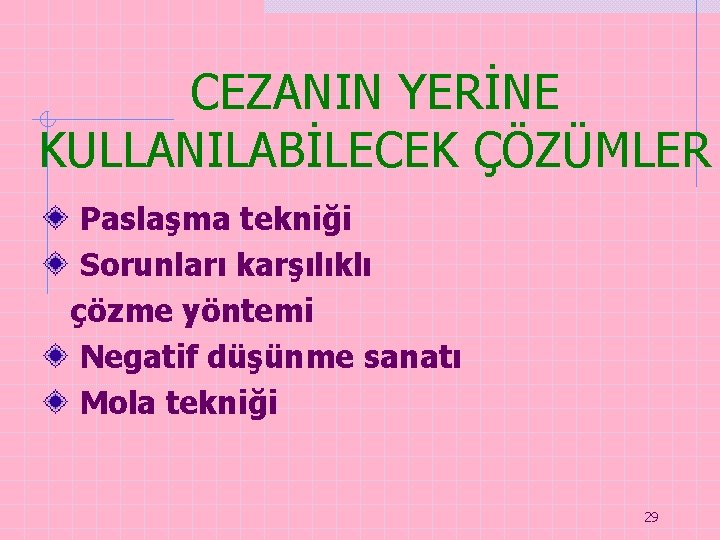 CEZANIN YERİNE KULLANILABİLECEK ÇÖZÜMLER

Paslaşma tekniği
Sorunları karşılıklı çözme yöntemi
Negatif düşünme sanatı
Mola tekniği

29